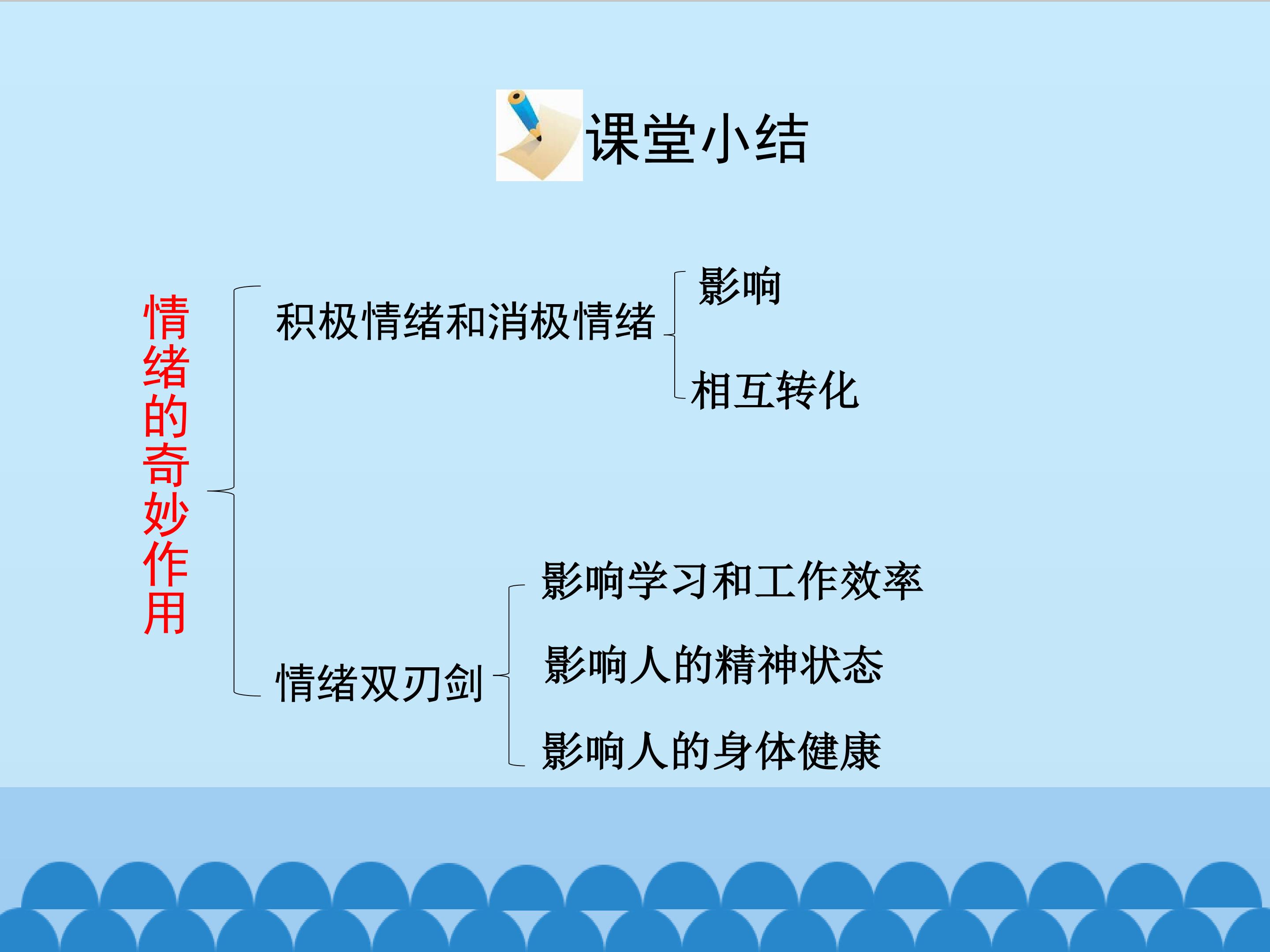 课堂小结

情绪的奇妙作用

积极情绪和消极情绪

影响

相互转化

情绪双刃剑

影响学习和工作效率

影响人的精神状态

影响人的身体健康